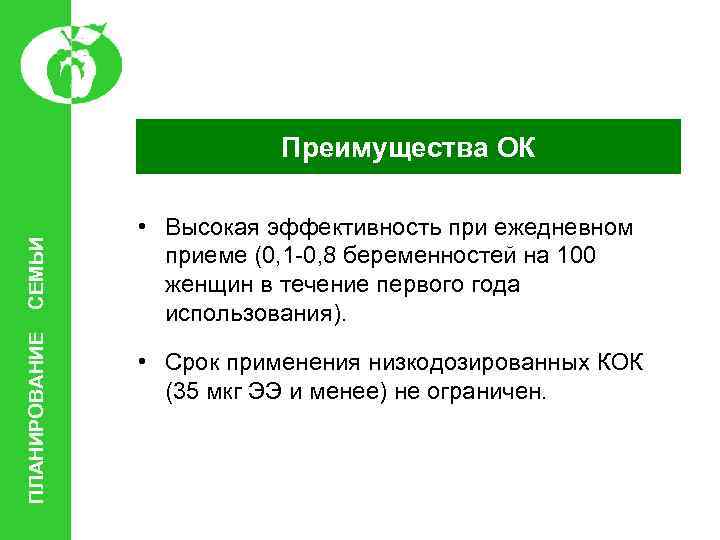 ПЛАНИРОВАНИЕ СЕМЬИ

Преимущества ОК

• Высокая эффективность при ежедневном приеме (0,1-0,8 беременностей на 100 женщин в течение первого года использования).

• Срок применения низкодозированных КОК (35 мкг ЭЭ и менее) не ограничен.